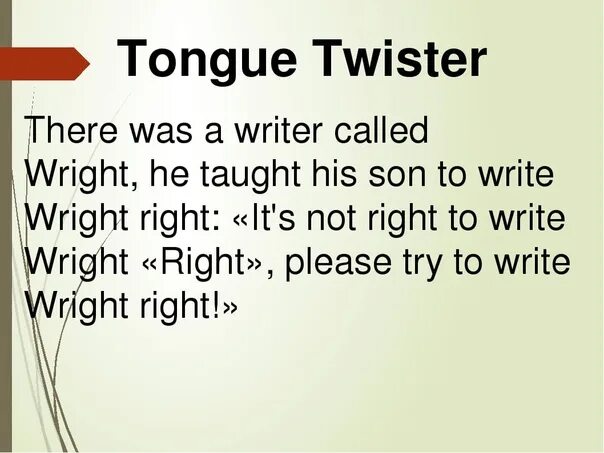 Tongue Twister

There was a writer called Wright, he taught his son to write Wright right: «It's not right to write Wright «Right», please try to write Wright right!»